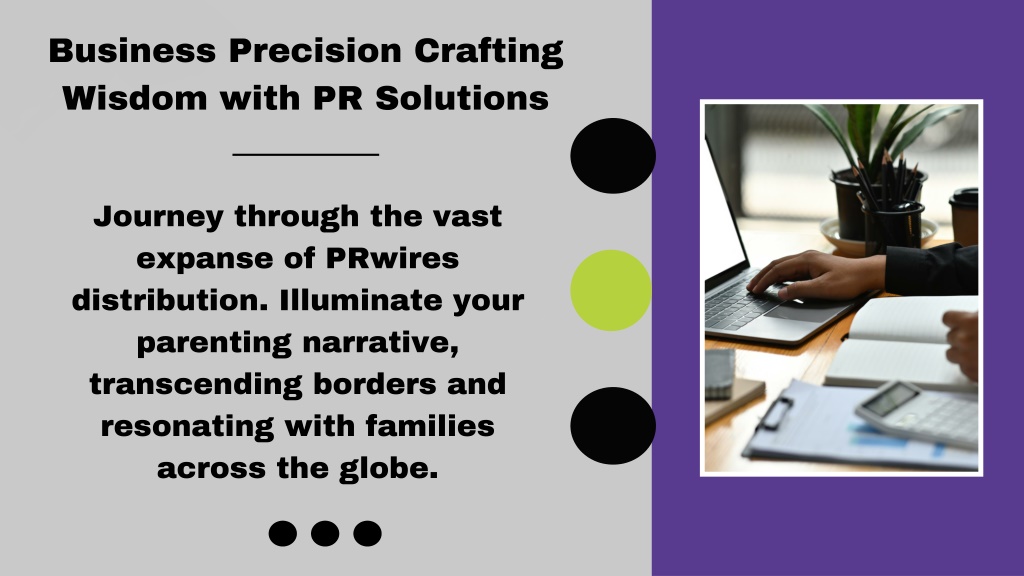 Business Precision Crafting Wisdom with PR Solutions

Journey through the vast expanse of PRwires distribution. Illuminate your parenting narrative, transcending borders and resonating with families across the globe.